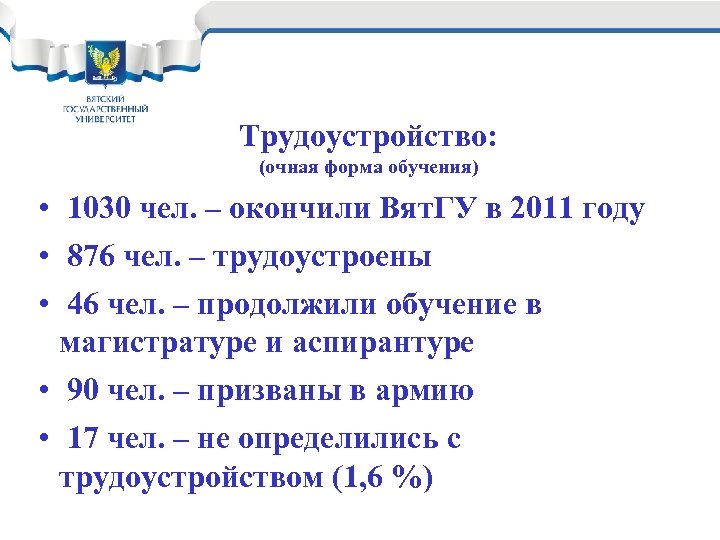 ВЯТСКИЙ ГОСУДАРСТВЕННЫЙ УНИВЕРСИТЕТ

Трудоустройство:
(очная форма обучения)

• 1030 чел. – окончили ВятГУ в 2011 году
• 876 чел. – трудоустроены
• 46 чел. – продолжили обучение в магистратуре и аспирантуре
• 90 чел. – призваны в армию
• 17 чел. – не определились с трудоустройством (1,6 %)